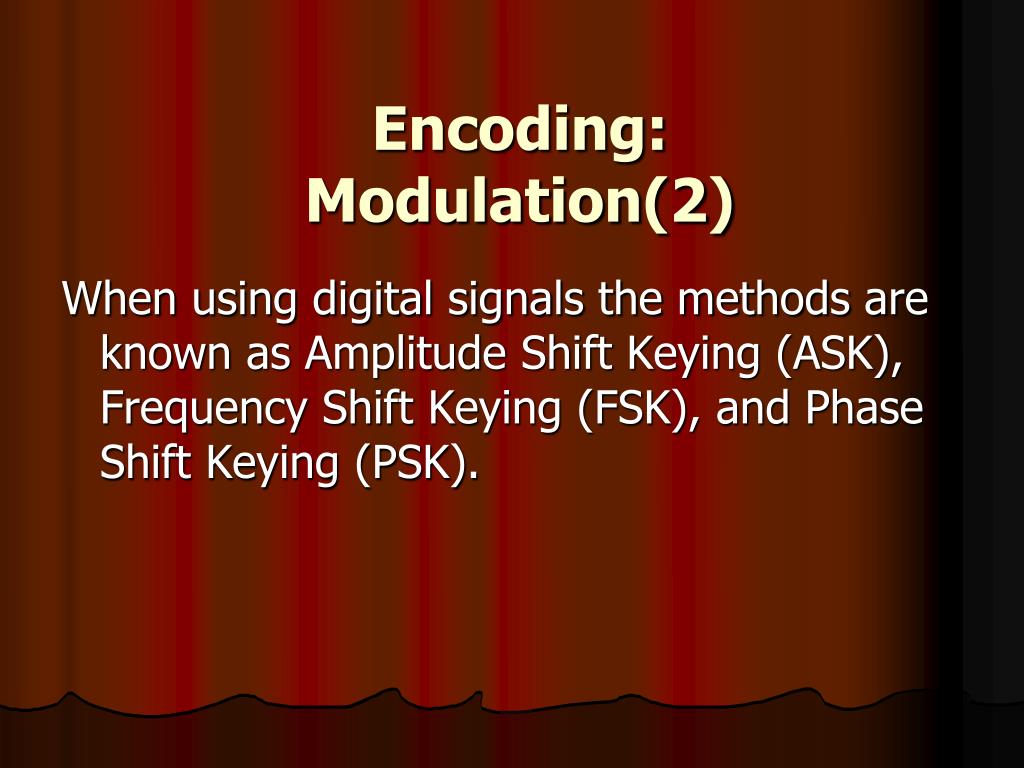 Encoding: Modulation(2)

When using digital signals the methods are known as Amplitude Shift Keying (ASK), Frequency Shift Keying (FSK), and Phase Shift Keying (PSK).